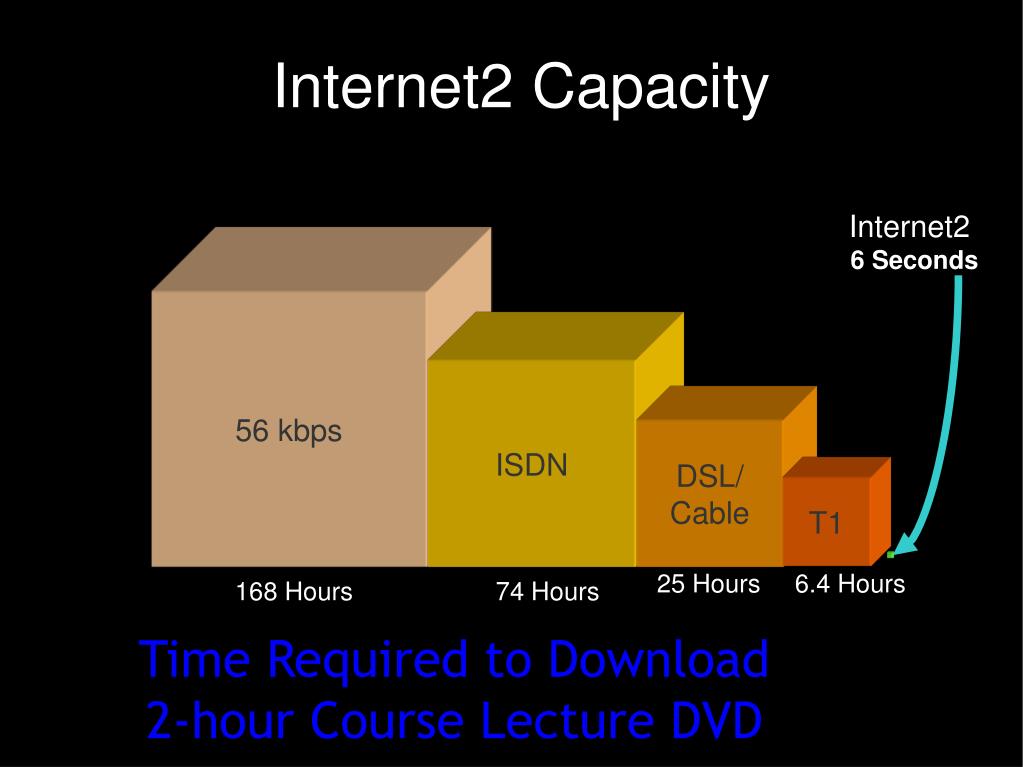 Internet2 Capacity

Internet2
6 Seconds

56 kbps

ISDN

DSL/
Cable

T1

168 Hours

74 Hours

25 Hours

6.4 Hours

Time Required to Download
2-hour Course Lecture DVD